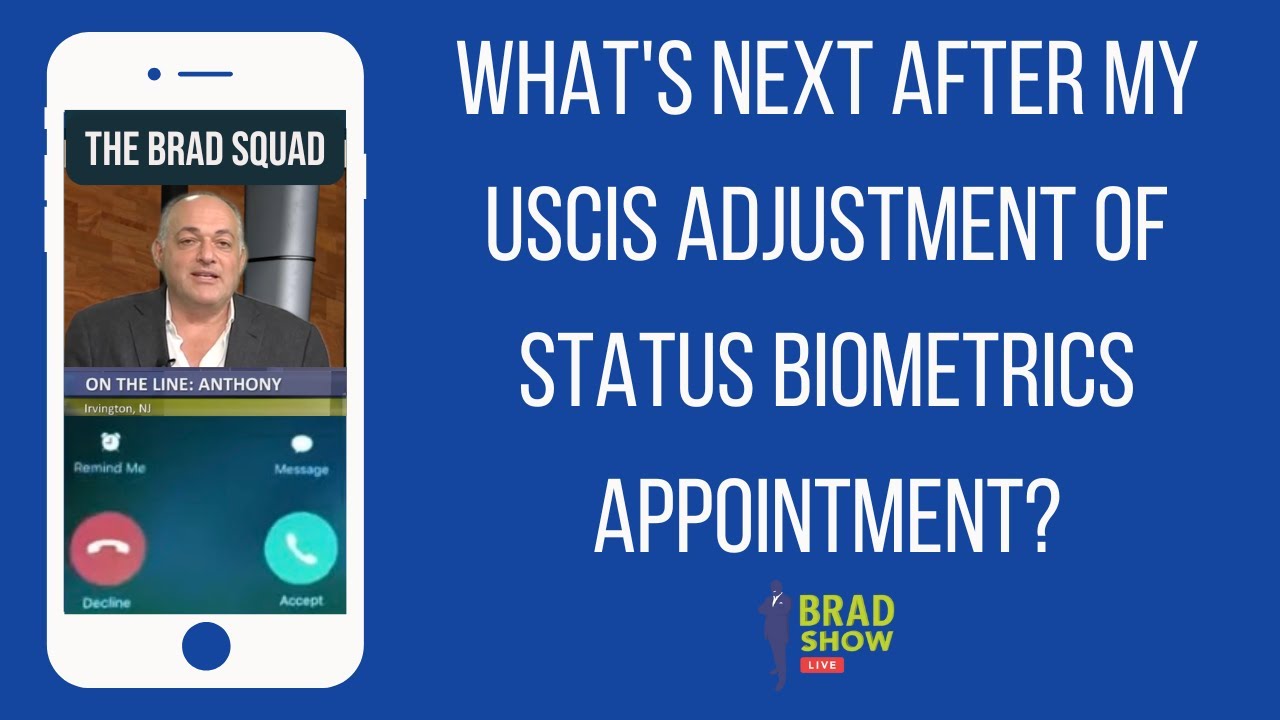 THE BRAD SQUAD

ON THE LINE: ANTHONY
Irvington, NJ

Remind Me
Message
Decline
Accept

WHAT'S NEXT AFTER MY USCIS ADJUSTMENT OF STATUS BIOMETRICS APPOINTMENT?

BRAD SHOW LIVE